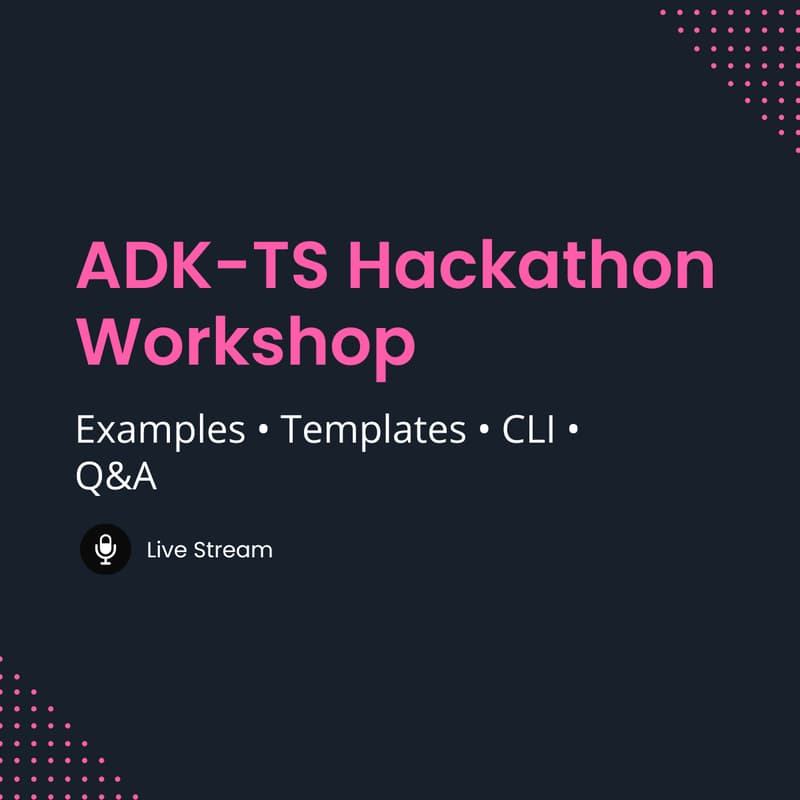 ADK-TS Hackathon Workshop

Examples • Templates • CLI • Q&A

Live Stream